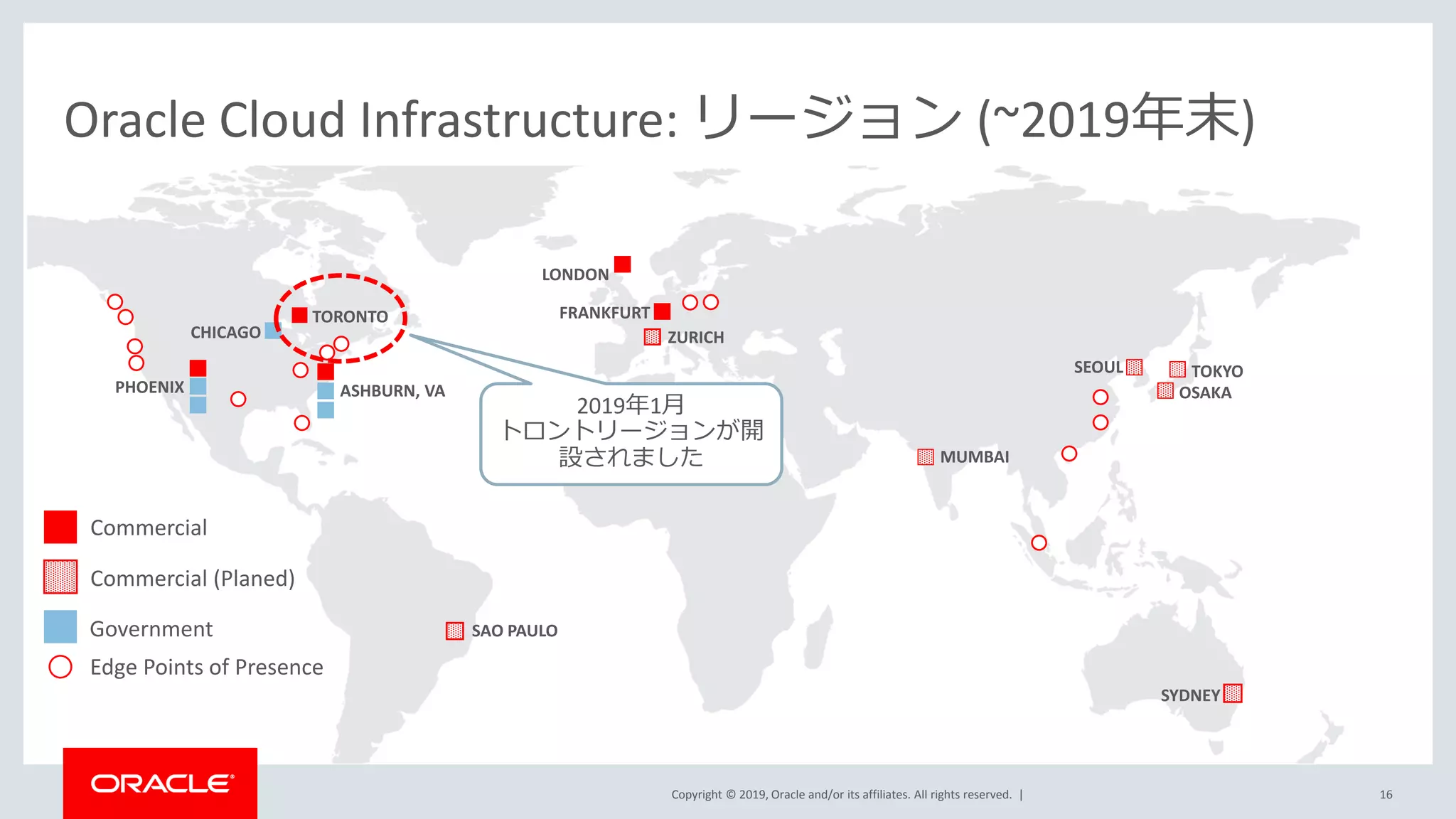 Oracle Cloud Infrastructure: リージョン (~2019年末)

LONDON

FRANKFURT

ZURICH

TORONTO

CHICAGO

PHOENIX

ASHBURN, VA

2019年1月
トロントリージョンが開設されました

SEOUL

TOKYO

OSAKA

MUMBAI

SAO PAULO

SYDNEY

Commercial

Commercial (Planed)

Government

Edge Points of Presence

ORACLE

Copyright © 2019, Oracle and/or its affiliates. All rights reserved. |

16